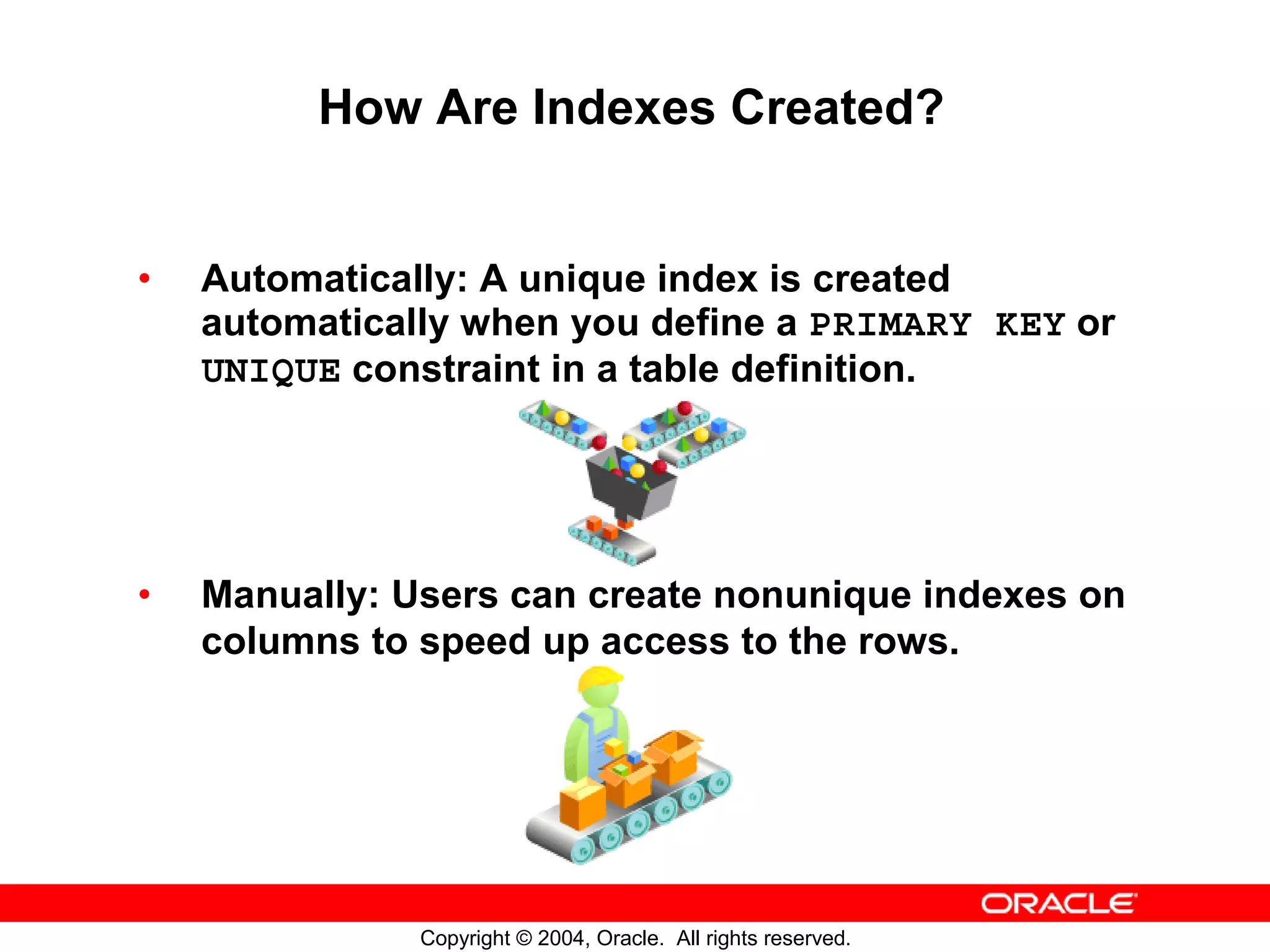 How Are Indexes Created?

• Automatically: A unique index is created automatically when you define a PRIMARY KEY or UNIQUE constraint in a table definition.

• Manually: Users can create nonunique indexes on columns to speed up access to the rows.

ORACLE

Copyright © 2004, Oracle. All rights reserved.